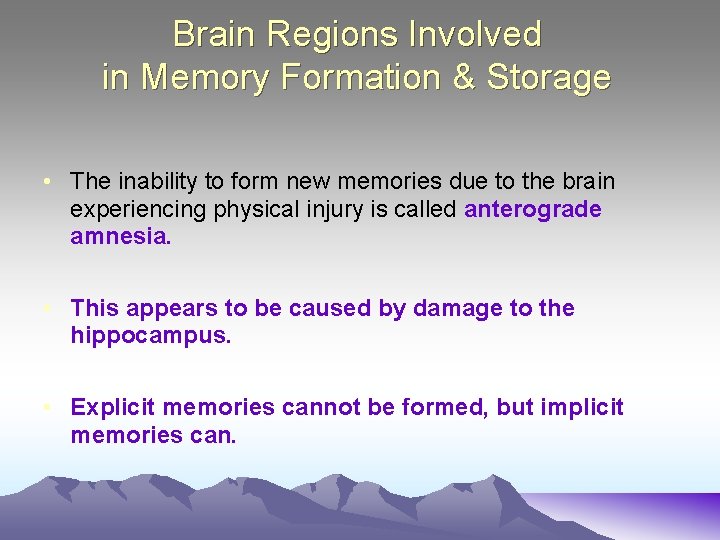 Brain Regions Involved in Memory Formation & Storage

• The inability to form new memories due to the brain experiencing physical injury is called anterograde amnesia.

• This appears to be caused by damage to the hippocampus.

• Explicit memories cannot be formed, but implicit memories can.